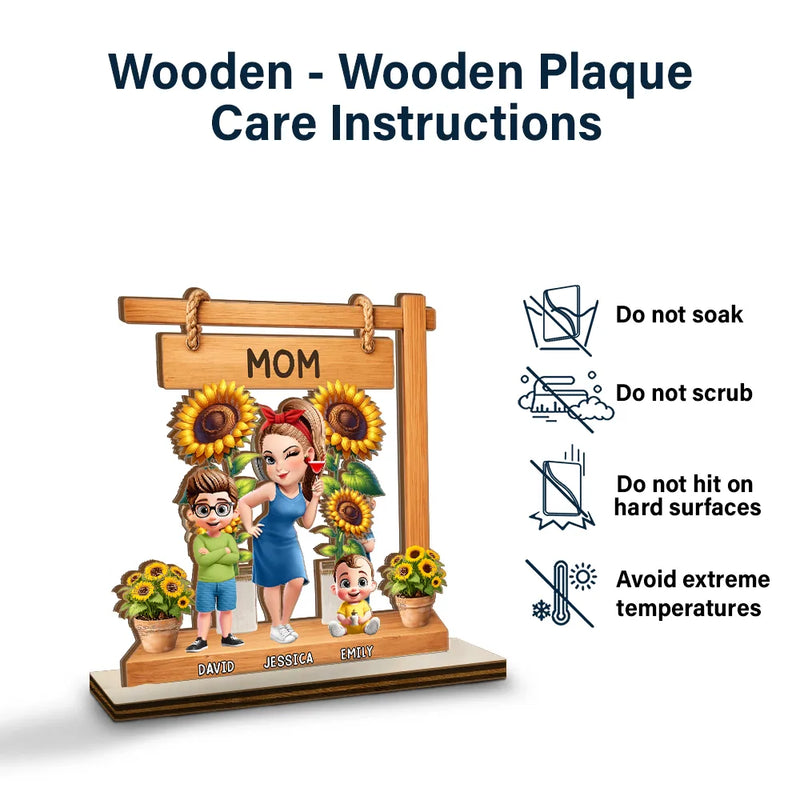 Wooden - Wooden Plaque
Care Instructions

MOM

DAVID
JESSICA
EMILY

Do not soak

Do not scrub

Do not hit on hard surfaces

Avoid extreme temperatures